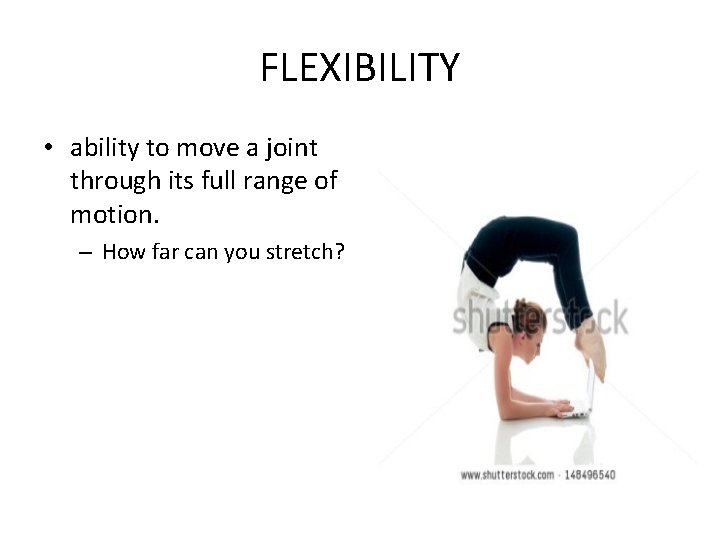 FLEXIBILITY

• ability to move a joint through its full range of motion.

– How far can you stretch?

shutterstock

www.shutterstock.com · 148496540